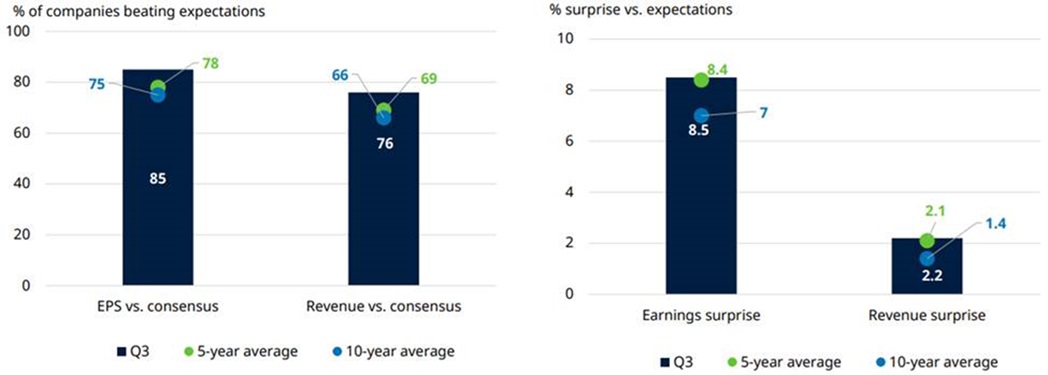 % of companies beating expectations

100
80
60
40
20
0

75
78
85
66
69
76

EPS vs. consensus
Revenue vs. consensus

Q3 5-year average 10-year average

% surprise vs. expectations

10
8
6
4
2
0

8.4
8.5
7
2.1
1.4
2.2

Earnings surprise
Revenue surprise

Q3 5-year average 10-year average